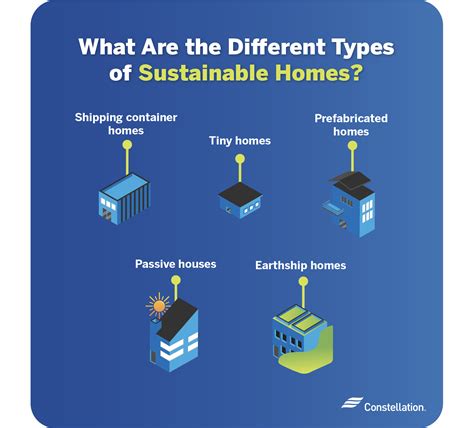 What Are the Different Types of Sustainable Homes?

Shipping container homes

Tiny homes

Prefabricated homes

Passive houses

Earthship homes

Constellation.